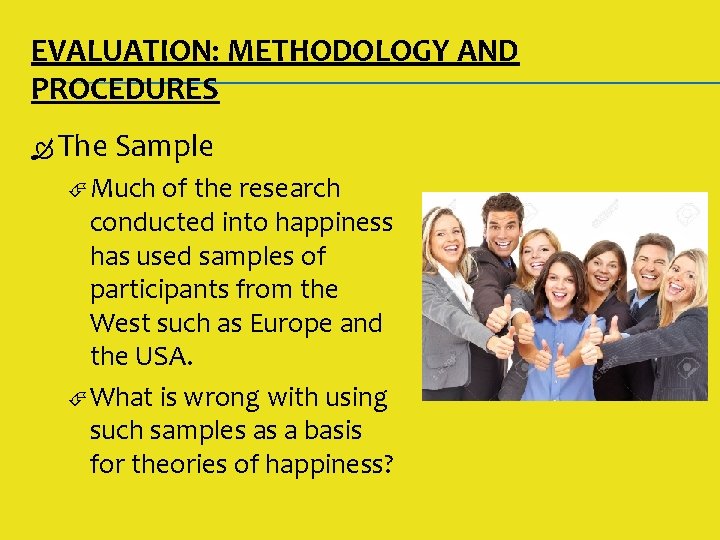 EVALUATION: METHODOLOGY AND PROCEDURES

The Sample

Much of the research conducted into happiness has used samples of participants from the West such as Europe and the USA.

What is wrong with using such samples as a basis for theories of happiness?